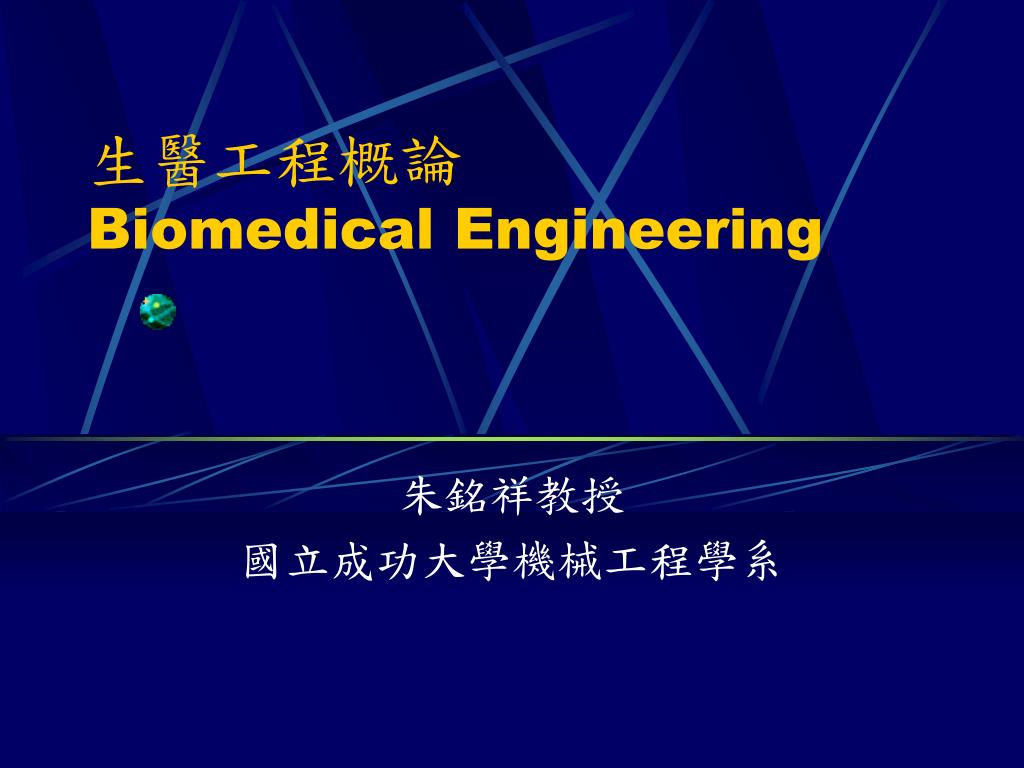 生醫工程概論
Biomedical Engineering

朱銘祥教授
國立成功大學機械工程學系